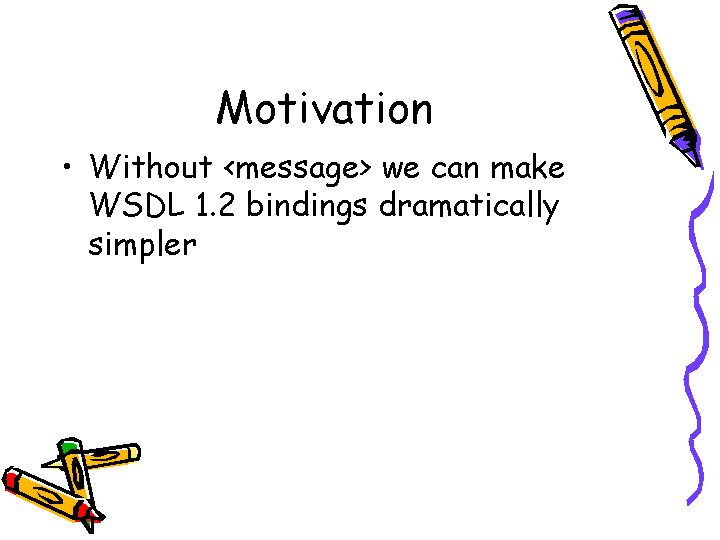 Motivation

• Without <message> we can make WSDL 1.2 bindings dramatically simpler